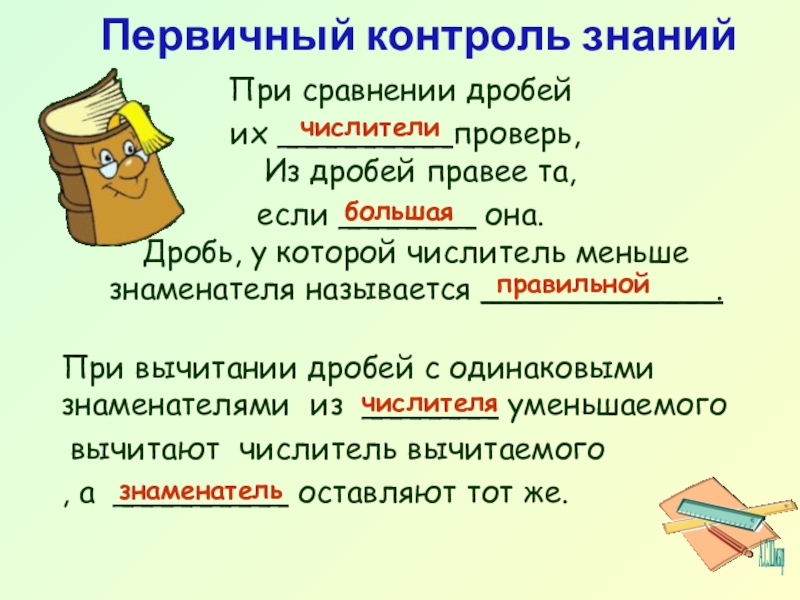 Первичный контроль знаний

При сравнении дробей
их числители проверь,
Из дробей правее та,
если большая она.

Дробь, у которой числитель меньше знаменателя называется правильной.

При вычитании дробей с одинаковыми знаменателями из числителя уменьшаемого вычитают числитель вычитаемого , а знаменатель оставляют тот же.